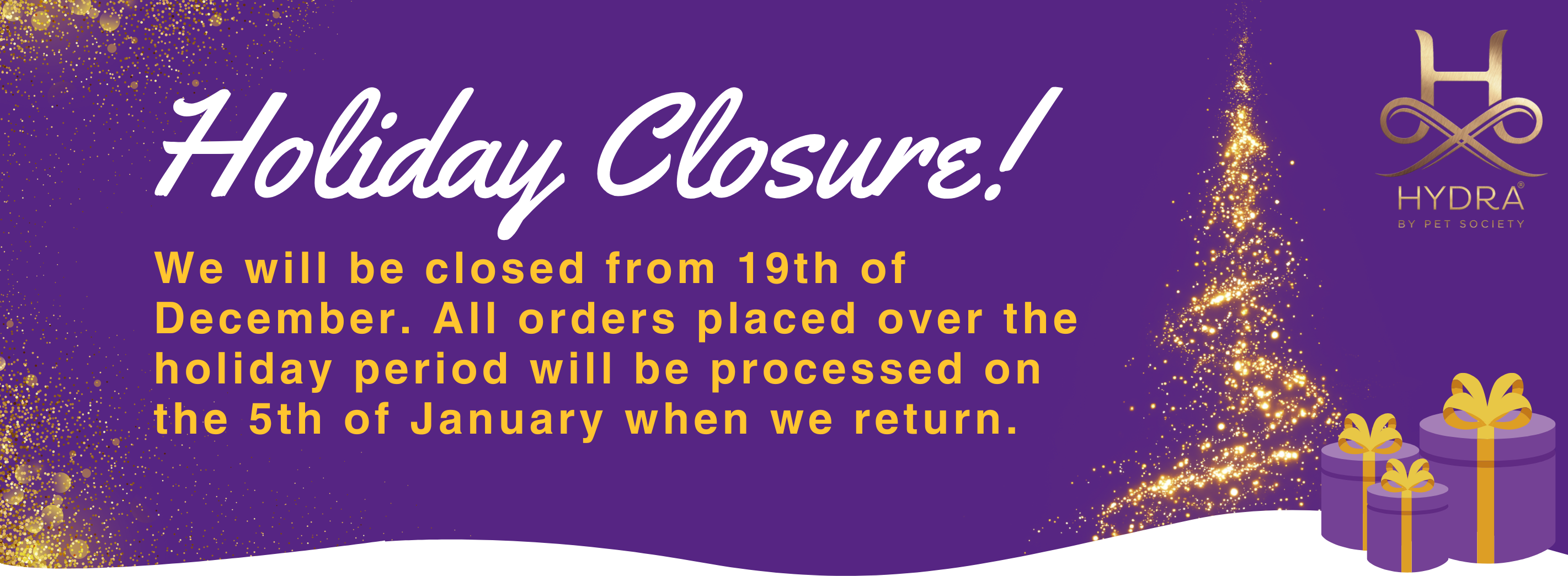 Holiday Closure!

We will be closed from 19th of December. All orders placed over the holiday period will be processed on the 5th of January when we return.

HYDRA®
BY PET SOCIETY